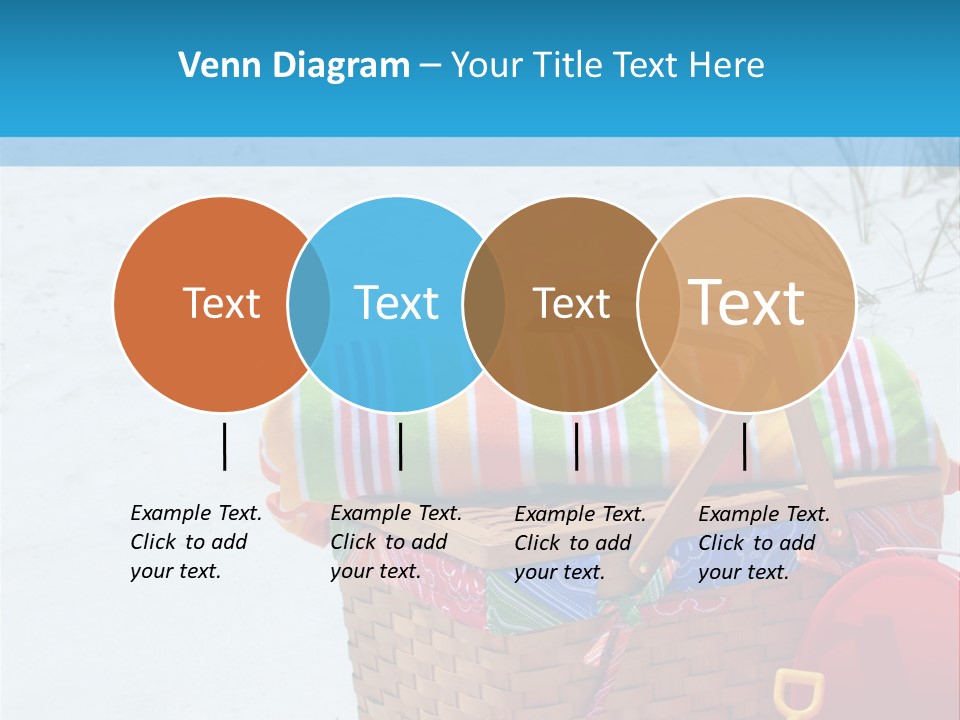 Venn Diagram – Your Title Text Here

Text

Text

Text

Text

Example Text. Click to add your text.

Example Text. Click to add your text.

Example Text. Click to add your text.

Example Text. Click to add your text.